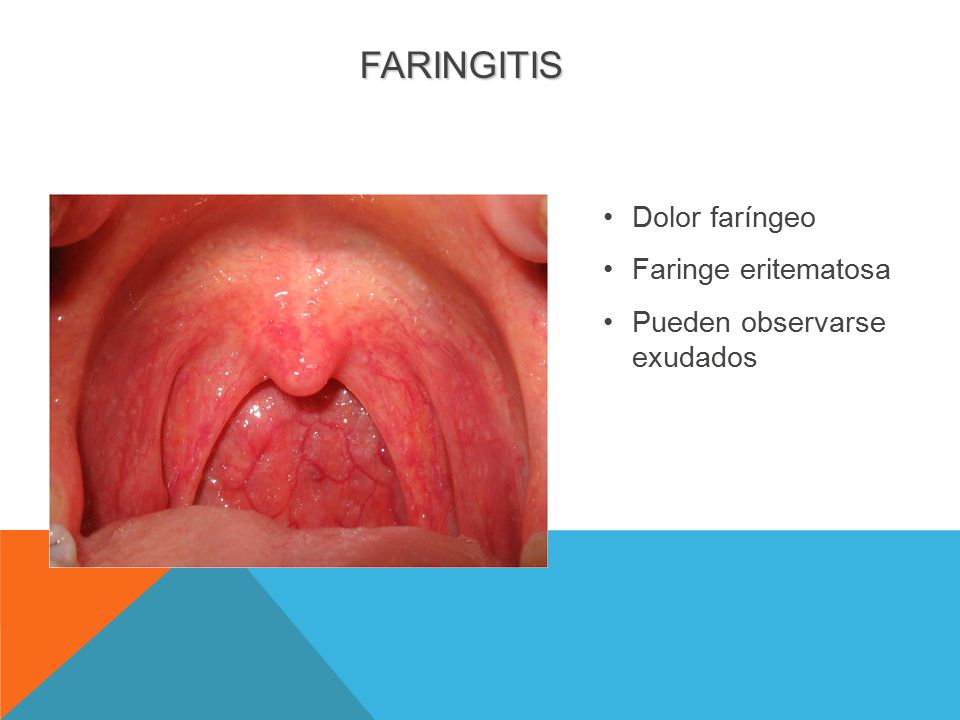 FARINGITIS

• Dolor faríngeo
• Faringe eritematosa
• Pueden observarse exudados